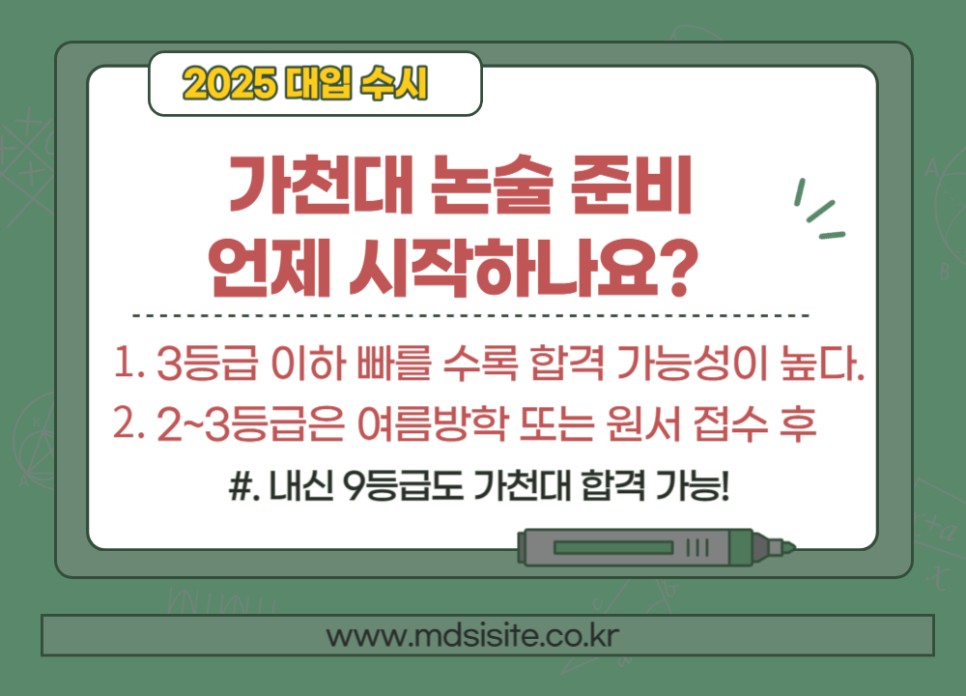 2025 대입 수시

가천대 논술 준비
언제 시작하나요?

1. 3등급 이하 빠를 수록 합격 가능성이 높다.
2. 2~3등급은 여름방학 또는 원서 접수 후

#. 내신 9등급도 가천대 합격 가능!

www.mdsisite.co.kr